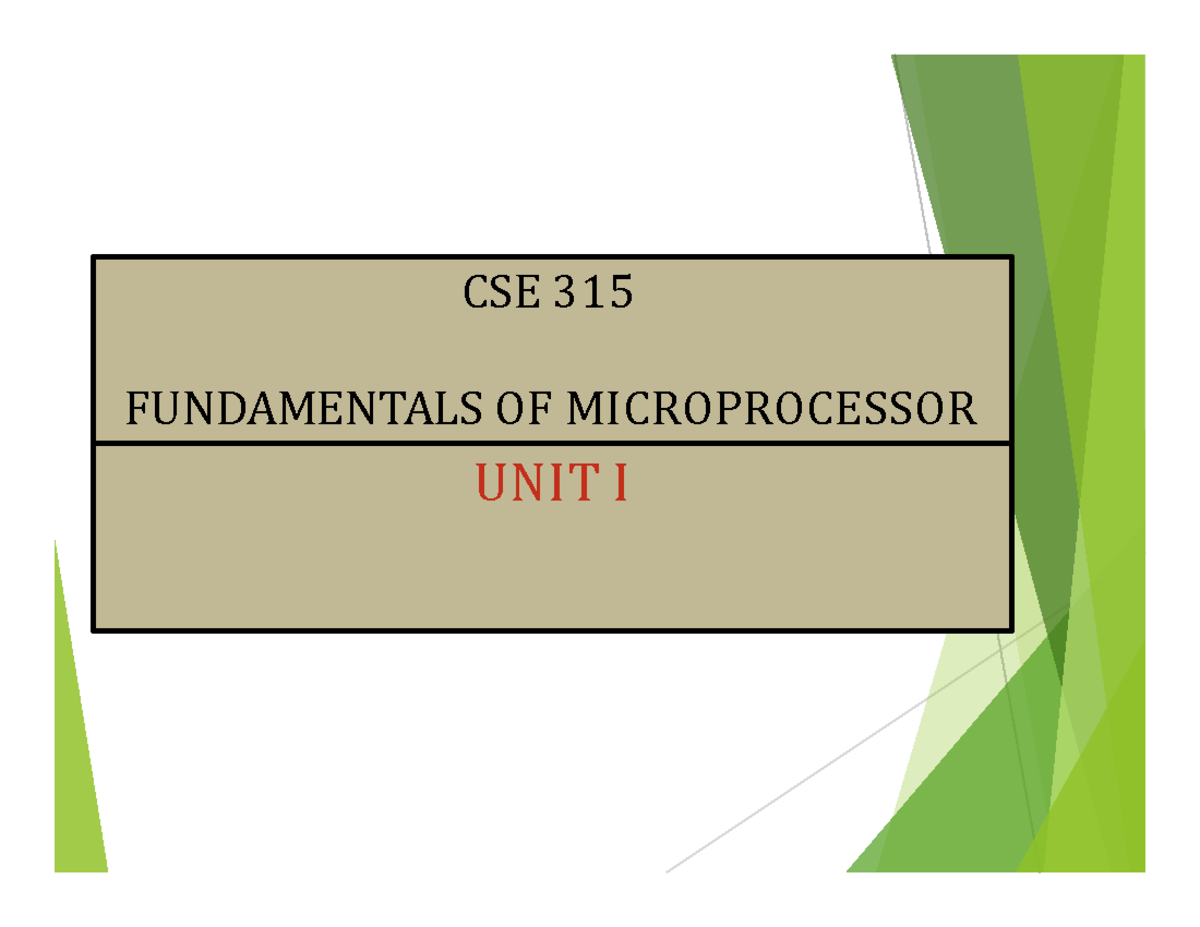 CSE 315

FUNDAMENTALS OF MICROPROCESSOR

UNIT I